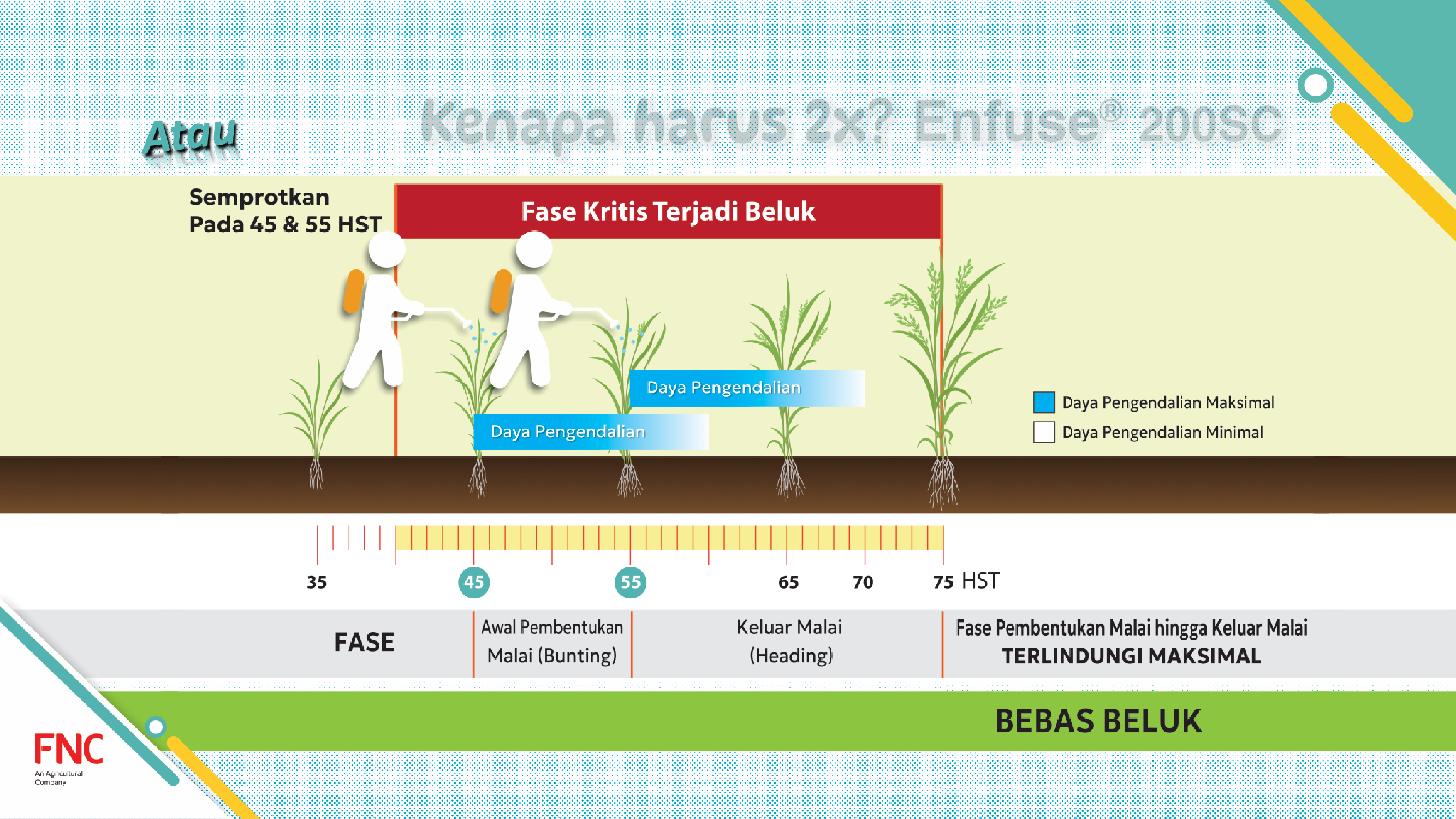 Atau

Kenapa harus 2x? Enfuse® 200SC

Semprotkan Pada 45 & 55 HST

Fase Kritis Terjadi Beluk

Daya Pengendalian

Daya Pengendalian

Daya Pengendalian Maksimal

Daya Pengendalian Minimal

35 45 55 65 70 75 HST

FASE

Awal Pembentukan Malai (Bunting)

Keluar Malai (Heading)

Fase Pembentukan Malai hingga Keluar Malai TERLINDUNGI MAKSIMAL

BEBAS BELUK

FNC
An Agricultural Company